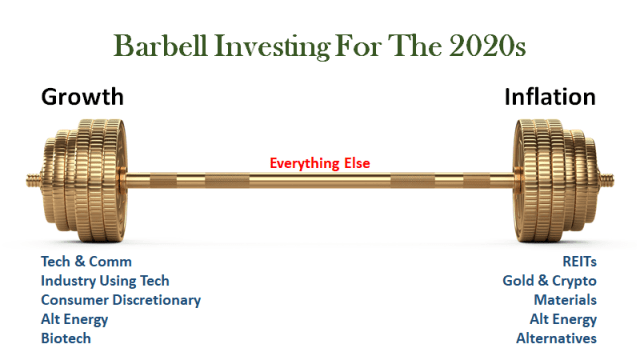 Barbell Investing For The 2020s

Growth

Inflation

Everything Else

Tech & Comm
Industry Using Tech
Consumer Discretionary
Alt Energy
Biotech

REITs
Gold & Crypto
Materials
Alt Energy
Alternatives